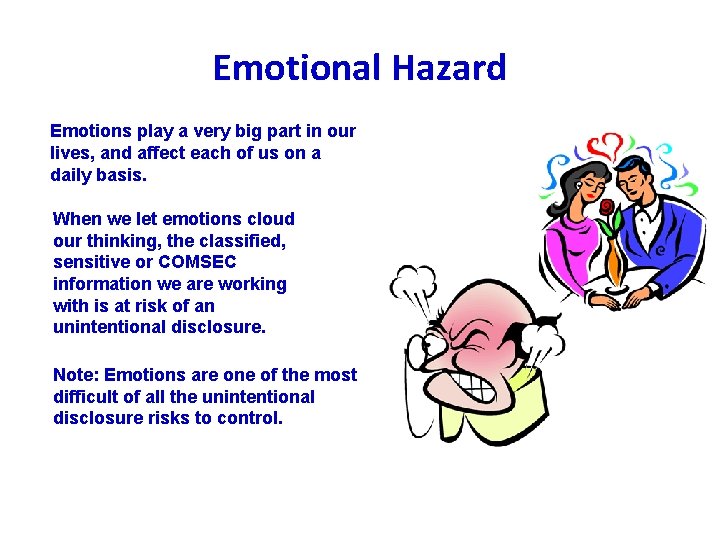 Emotional Hazard

Emotions play a very big part in our lives, and affect each of us on a daily basis.

When we let emotions cloud our thinking, the classified, sensitive or COMSEC information we are working with is at risk of an unintentional disclosure.

Note: Emotions are one of the most difficult of all the unintentional disclosure risks to control.